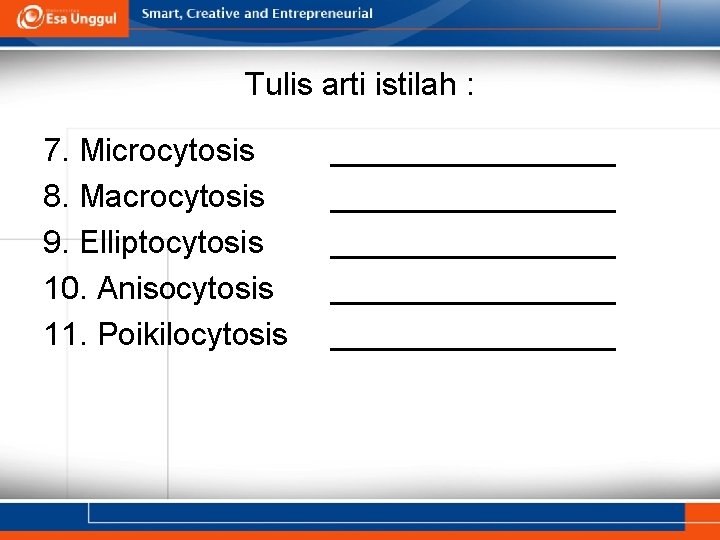 Esa Unggul

Smart, Creative and Entrepreneurial

Tulis arti istilah :

7. Microcytosis ________________
8. Macrocytosis ________________
9. Elliptocytosis ________________
10. Anisocytosis ________________
11. Poikilocytosis ________________